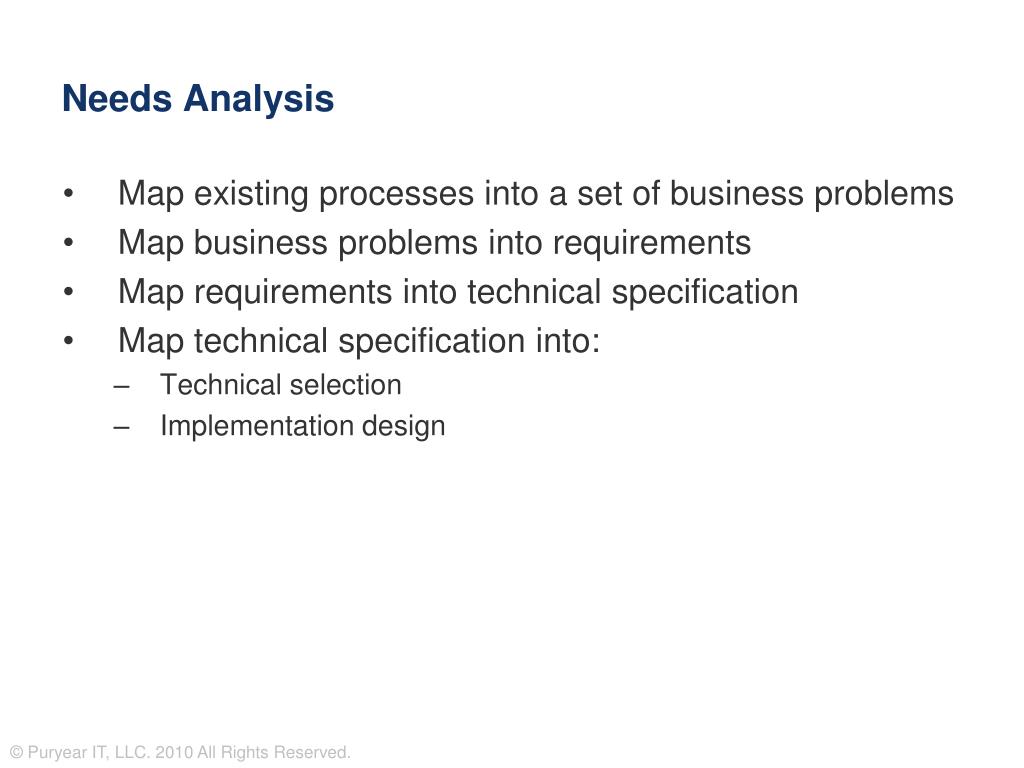 Needs Analysis

• Map existing processes into a set of business problems
• Map business problems into requirements
• Map requirements into technical specification
• Map technical specification into:
  – Technical selection
  – Implementation design

© Puryear IT, LLC. 2010 All Rights Reserved.